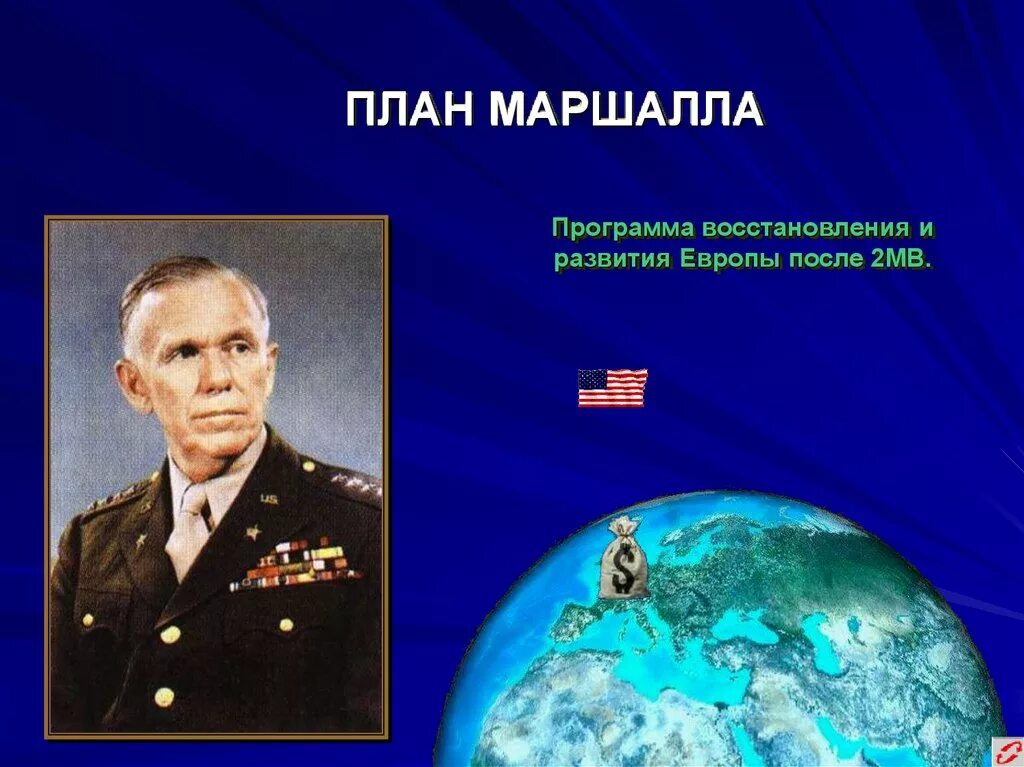 ПЛАН МАРШАЛЛА

Программа восстановления и развития Европы после 2МВ.

U.S.

$